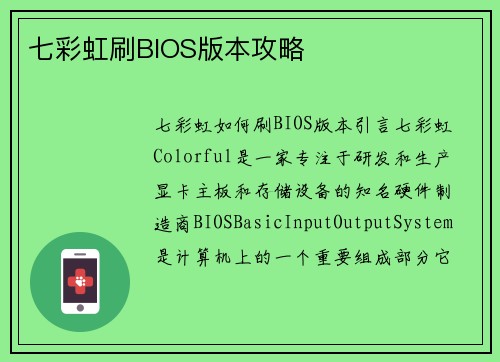 七彩虹刷BIOS版本攻略

七彩虹如何刷BIOS版本引言七彩虹Colorful是一家专注于研发和生产显卡主板和存储设备的知名硬件制造商BIOSBasicInputOutputSystem是计算机上的一个重要组成部分它